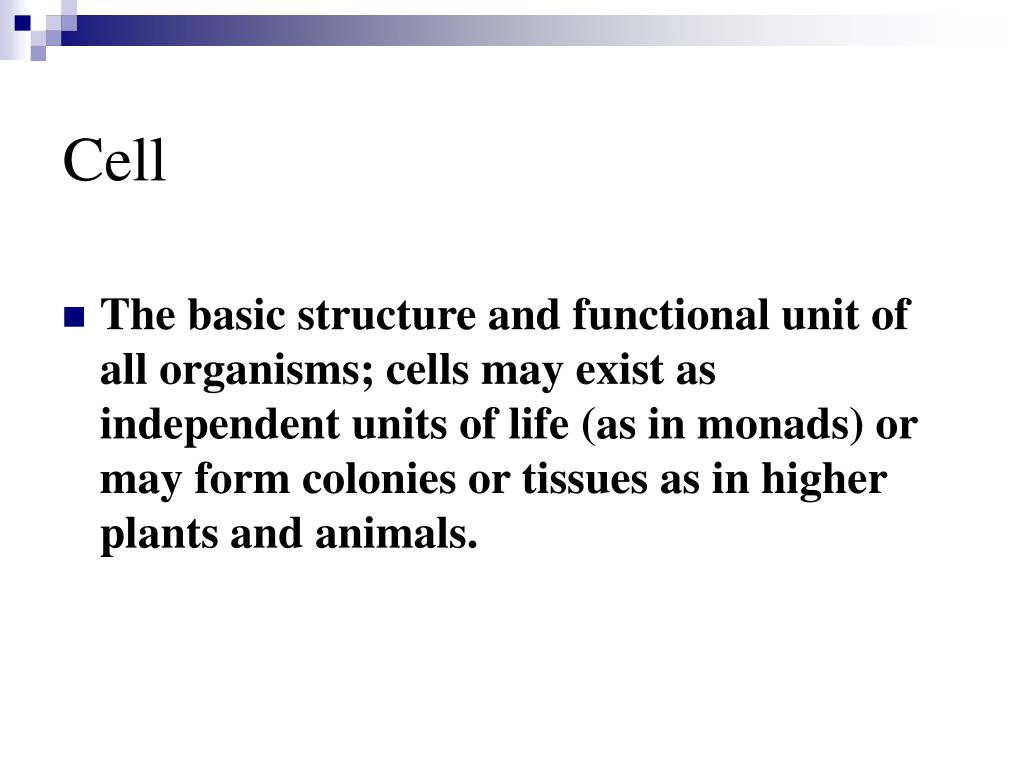 Cell

The basic structure and functional unit of all organisms; cells may exist as independent units of life (as in monads) or may form colonies or tissues as in higher plants and animals.